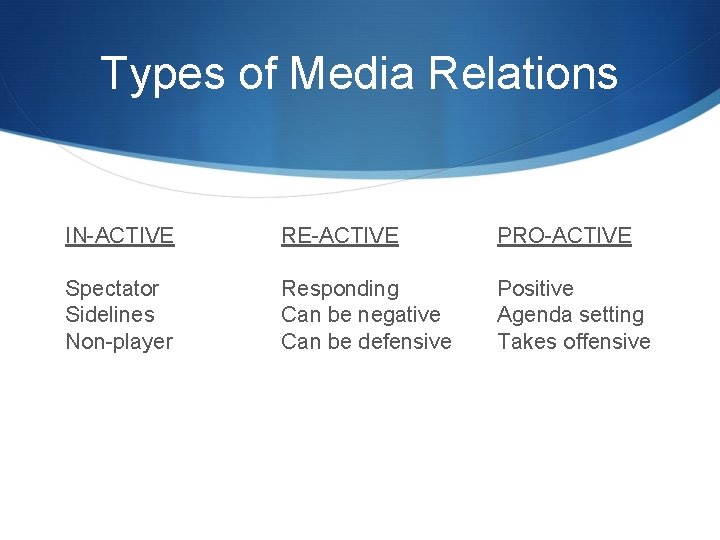 Types of Media Relations

IN-ACTIVE

Spectator
Sidelines
Non-player

RE-ACTIVE

Responding
Can be negative
Can be defensive

PRO-ACTIVE

Positive
Agenda setting
Takes offensive